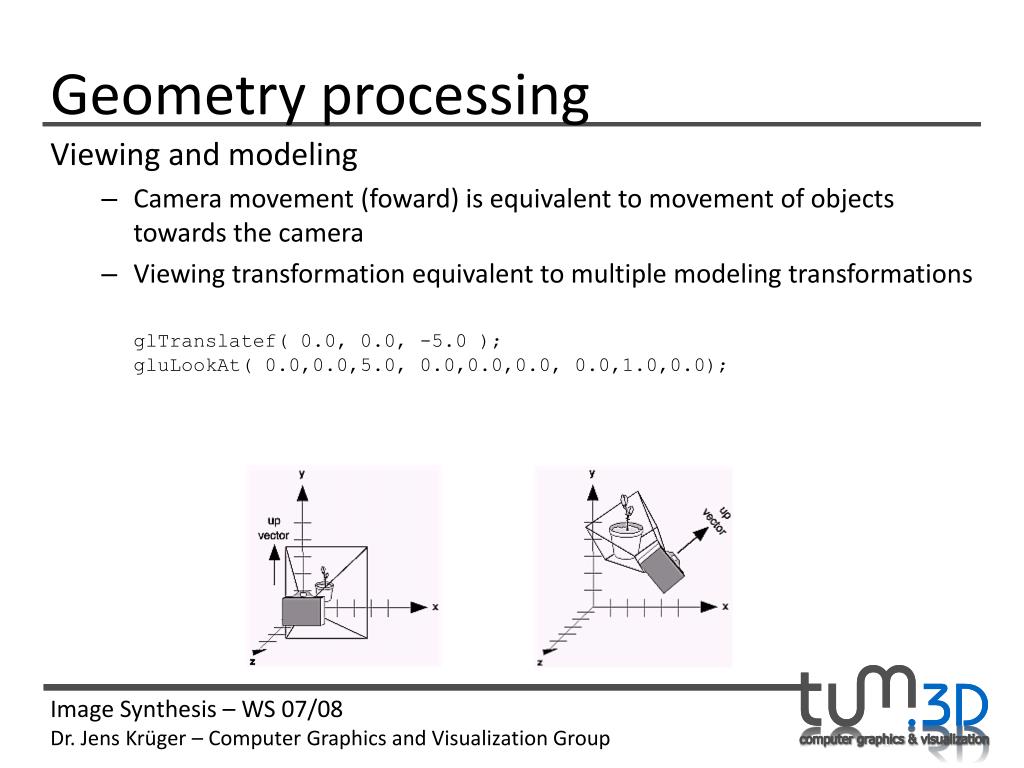 Geometry processing

Viewing and modeling

– Camera movement (foward) is equivalent to movement of objects towards the camera

– Viewing transformation equivalent to multiple modeling transformations

glTranslatef( 0.0, 0.0, -5.0 );
gluLookAt( 0.0,0.0,5.0, 0.0,0.0,0.0, 0.0,1.0,0.0);

y
up vector
x
z

y
up vector
x
z

Image Synthesis – WS 07/08

Dr. Jens Krüger – Computer Graphics and Visualization Group

tum.3D
computer graphics & visualization